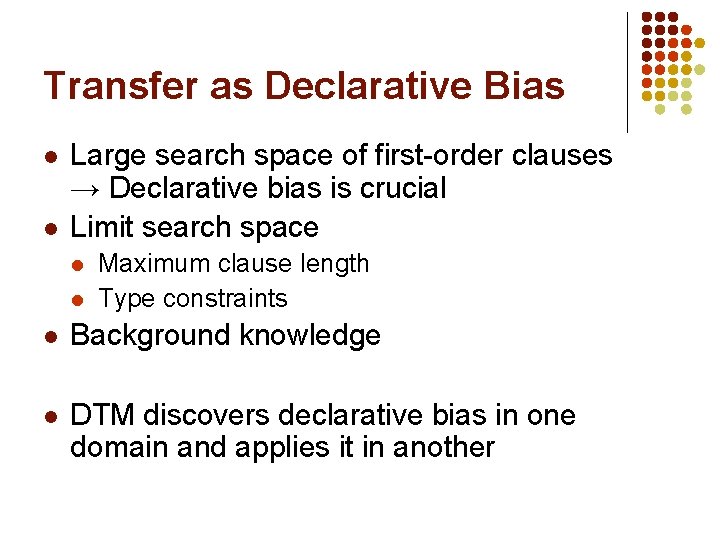 Transfer as Declarative Bias

- Large search space of first-order clauses → Declarative bias is crucial
- Limit search space
  - Maximum clause length
  - Type constraints
- Background knowledge

- DTM discovers declarative bias in one domain and applies it in another